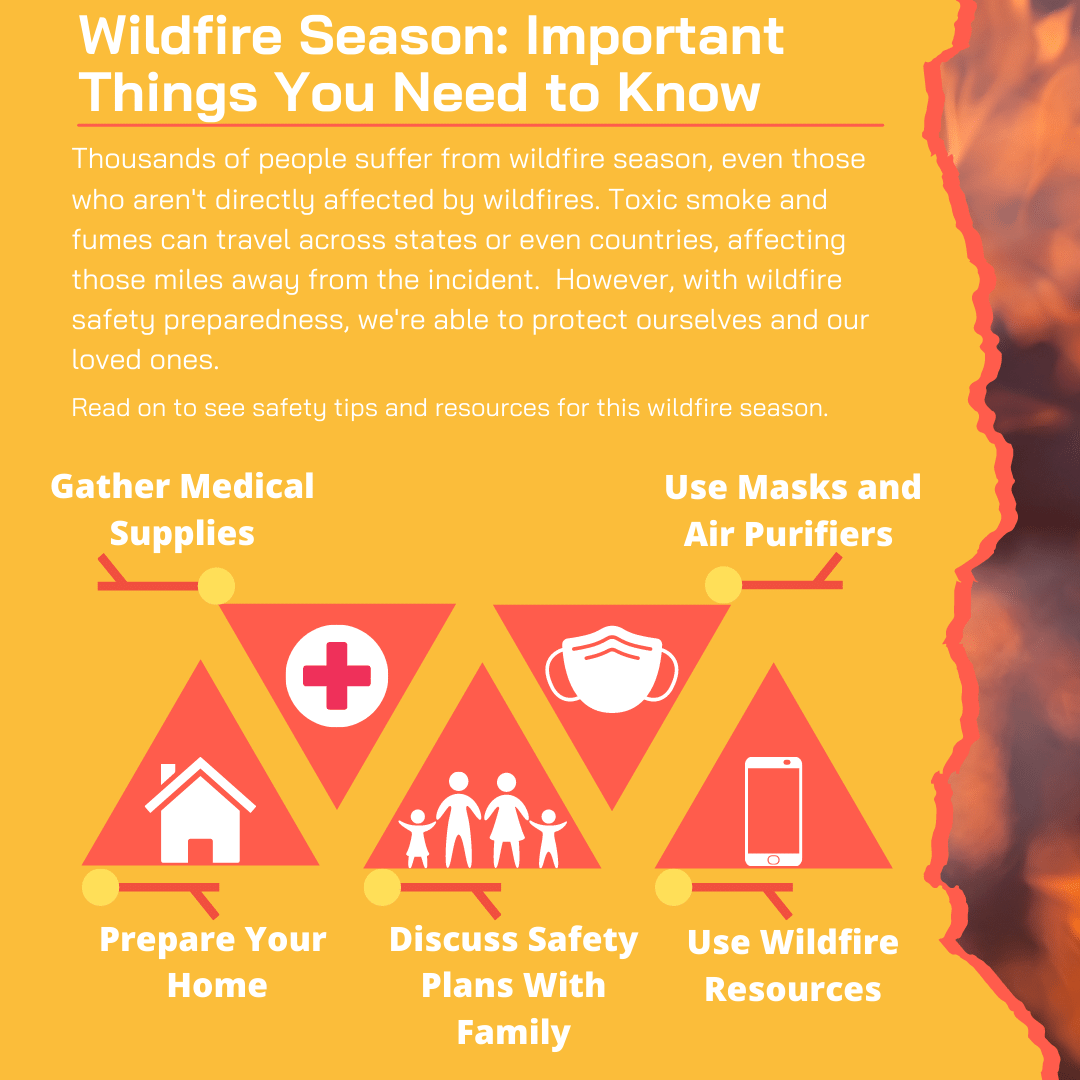 Wildfire Season: Important Things You Need to Know

Thousands of people suffer from wildfire season, even those who aren't directly affected by wildfires. Toxic smoke and fumes can travel across states or even countries, affecting those miles away from the incident.  However, with wildfire safety preparedness, we're able to protect ourselves and our loved ones.

Read on to see safety tips and resources for this wildfire season.

Gather Medical Supplies

Use Masks and Air Purifiers

Prepare Your Home

Discuss Safety Plans With Family

Use Wildfire Resources